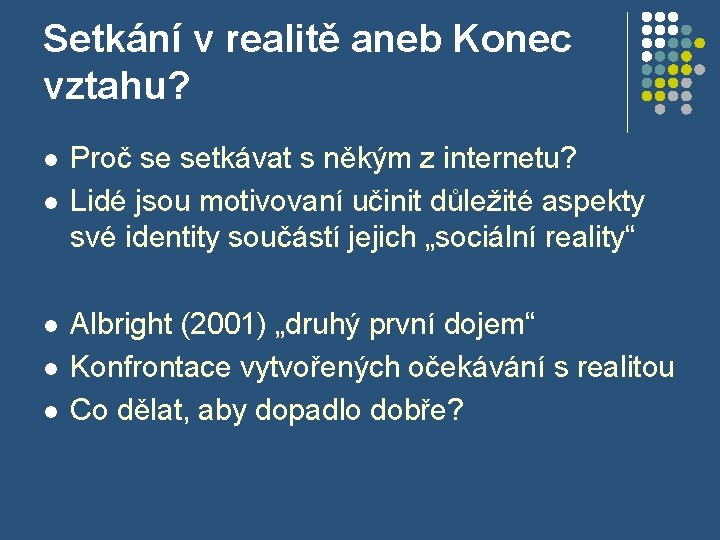 Setkání v realitě aneb Konec vztahu?

- Proč se setkávat s někým z internetu?
- Lidé jsou motivovaní učinit důležité aspekty své identity součástí jejich „sociální reality“

- Albright (2001) „druhý první dojem“
- Konfrontace vytvořených očekávání s realitou
- Co dělat, aby dopadlo dobře?